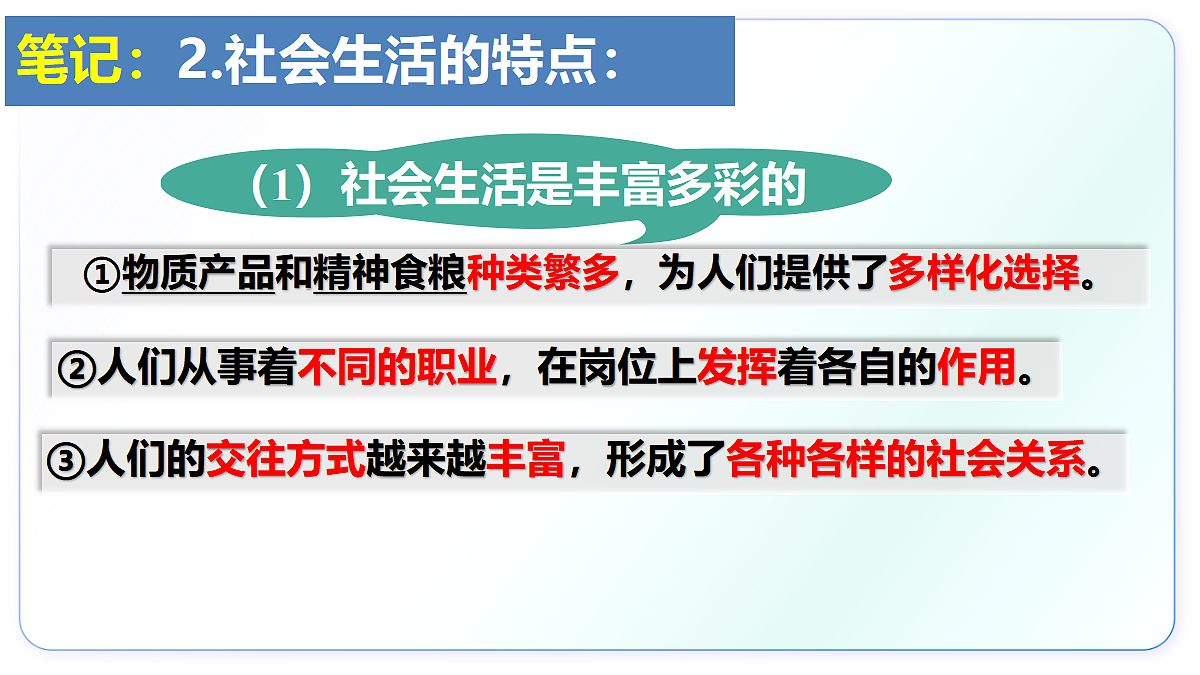 笔记：2.社会生活的特点：

（1）社会生活是丰富多彩的

①物质产品和精神食粮种类繁多，为人们提供了多样化选择。

②人们从事着不同的职业，在岗位上发挥着各自的作用。

③人们的交往方式越来越丰富，形成了各种各样的社会关系。